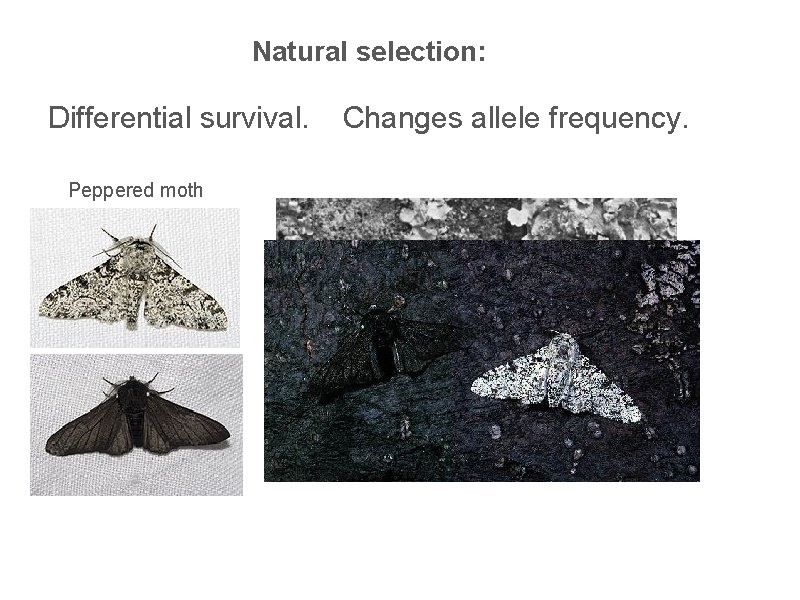 Natural selection:

Differential survival.    Changes allele frequency.

Peppered moth